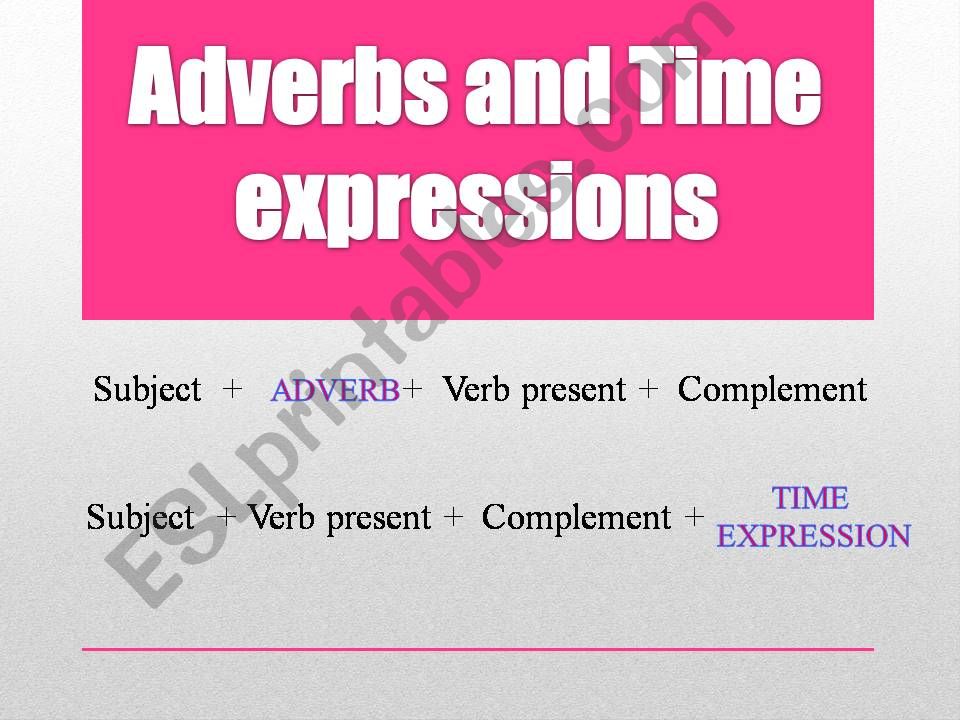 Adverbs and Time expressions

Subject + ADVERB + Verb present + Complement

Subject + Verb present + Complement + TIME EXPRESSION

ESLprintables.com